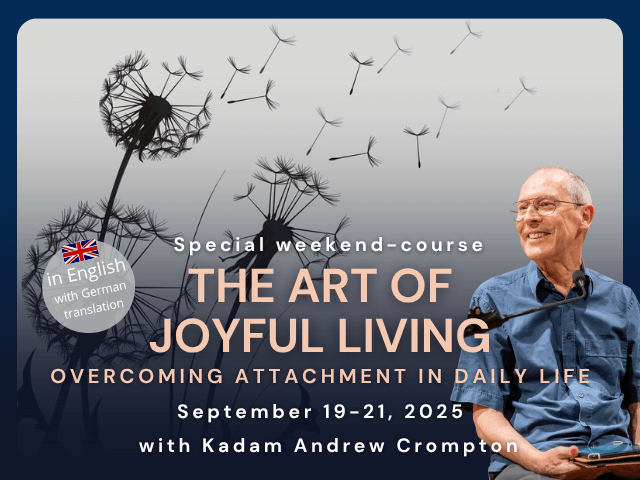 in English
with German translation

Special weekend-course

THE ART OF JOYFUL LIVING

OVERCOMING ATTACHMENT IN DAILY LIFE

September 19-21, 2025

with Kadam Andrew Crompton